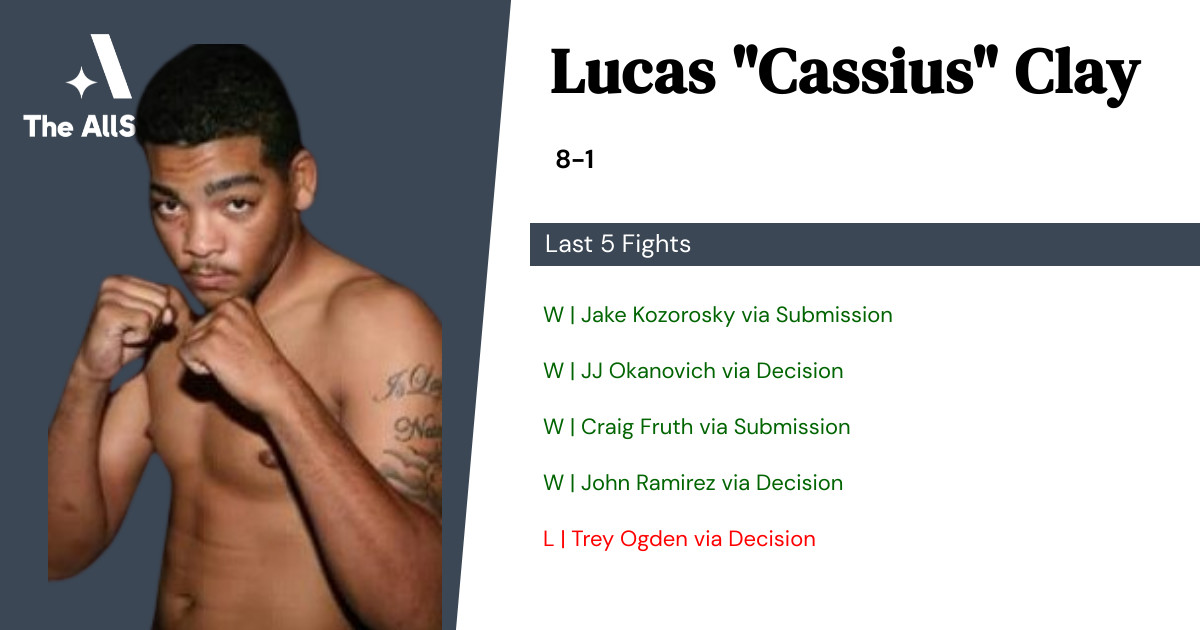 The AllS

Lucas "Cassius" Clay

8-1

Last 5 Fights

W | Jake Kozorosky via Submission

W | JJ Okanovich via Decision

W | Craig Fruth via Submission

W | John Ramirez via Decision

L | Trey Ogden via Decision